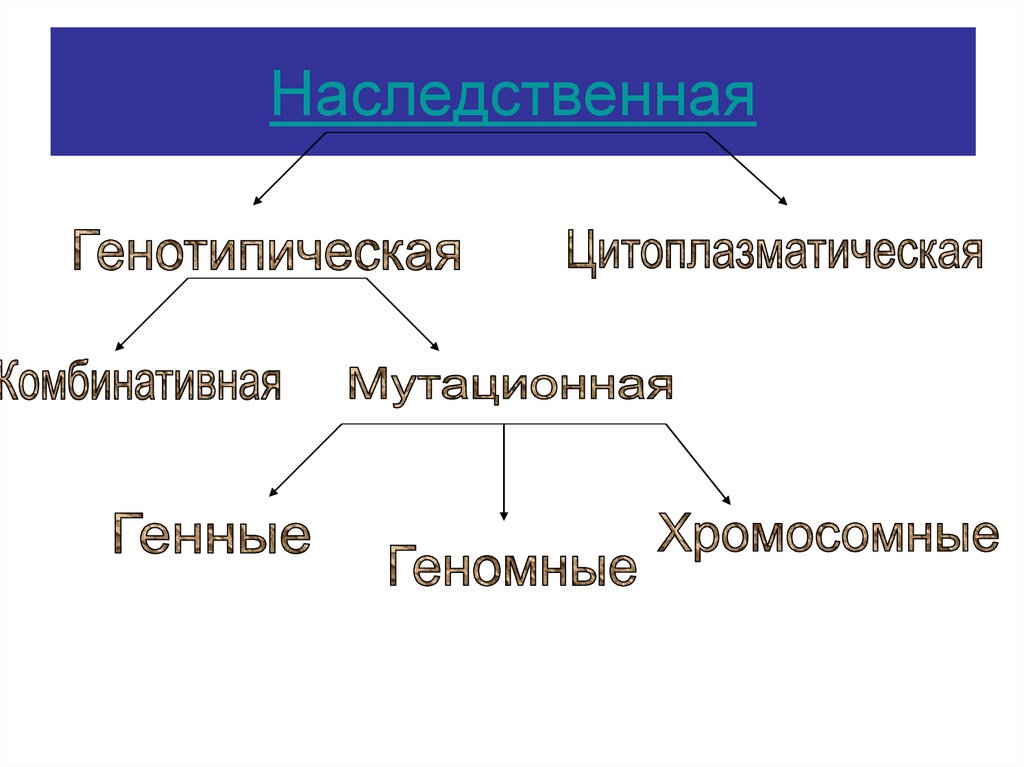 Наследственная

Генотипическая

Цитоплазматическая

Комбинативная

Мутационная

Генные

Геномные

Хромосомные